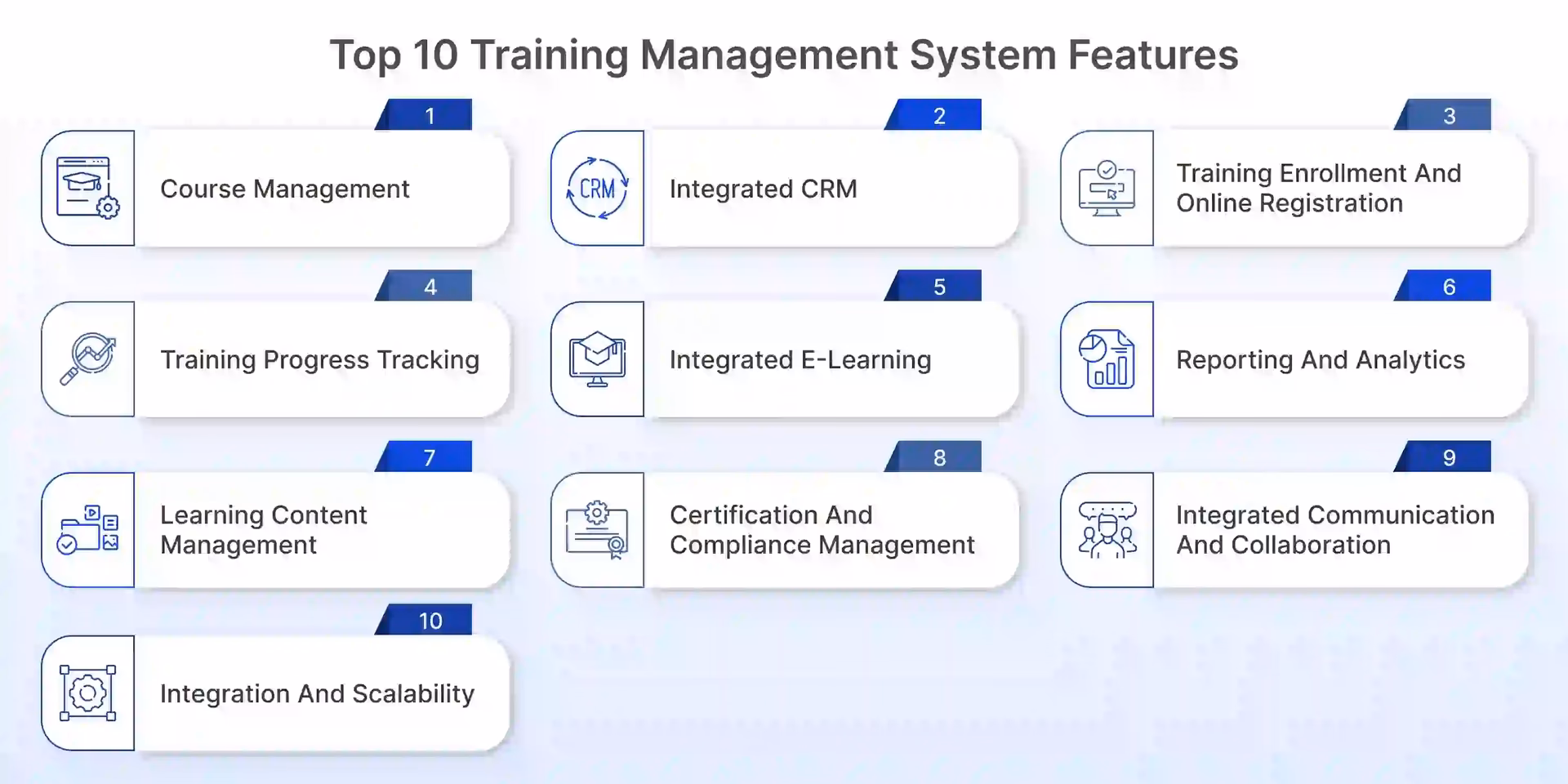 Top 10 Training Management System Features

1

Course Management

2

CRM

Integrated CRM

3

Training Enrollment And Online Registration

4

Training Progress Tracking

5

Integrated E-Learning

6

Reporting And Analytics

7

Learning Content Management

8

Certification And Compliance Management

9

Integrated Communication And Collaboration

10

Integration And Scalability